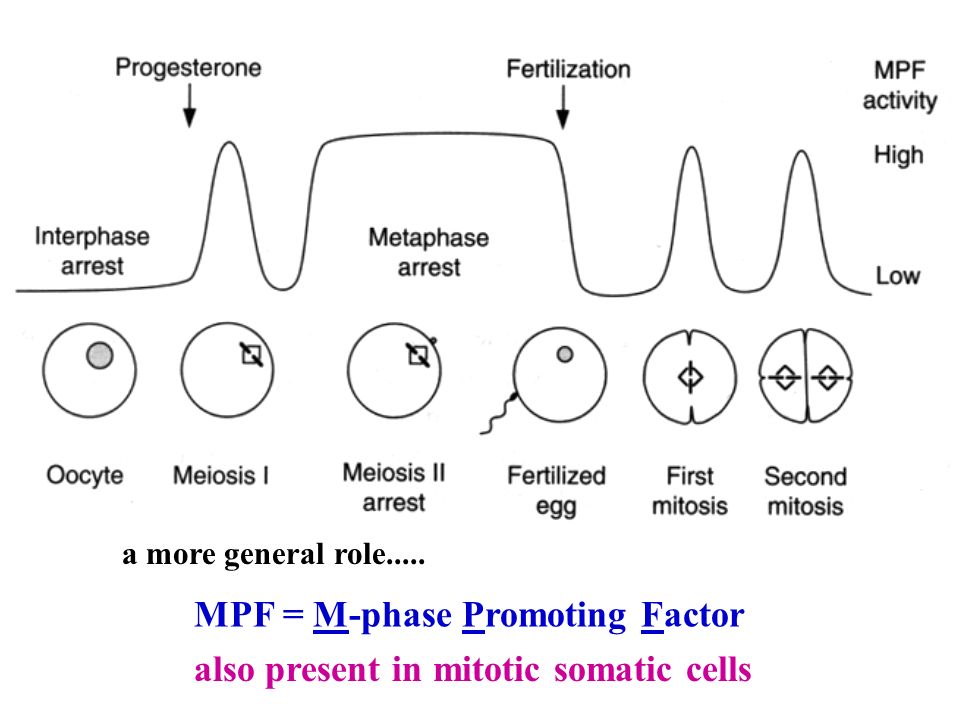 Progesterone

Fertilization

MPF activity

High

Low

Interphase arrest

Metaphase arrest

Oocyte

Meiosis I

Meiosis II arrest

Fertilized egg

First mitosis

Second mitosis

a more general role.....

MPF = M-phase Promoting Factor

also present in mitotic somatic cells